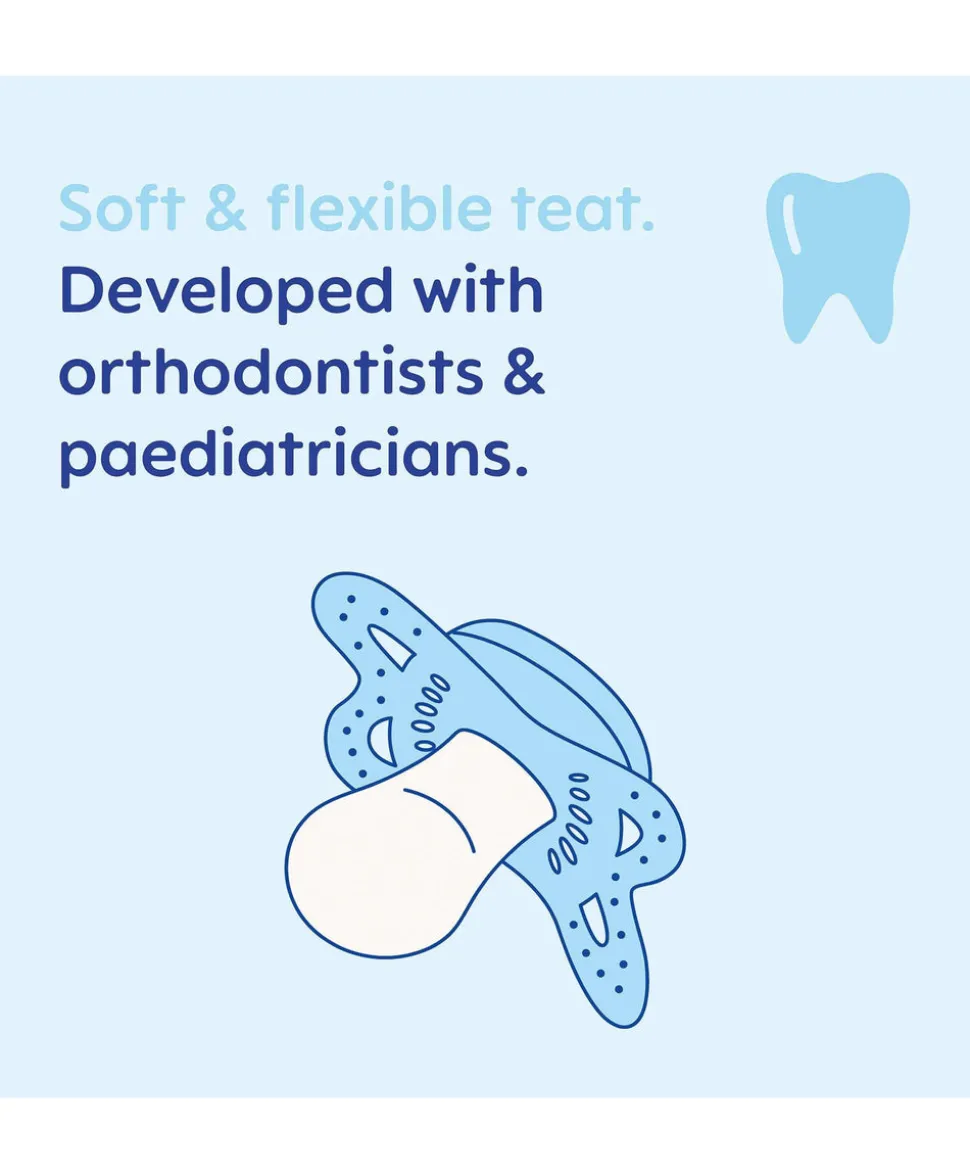 Soft & flexible teat.
Developed with orthodontists & paediatricians.